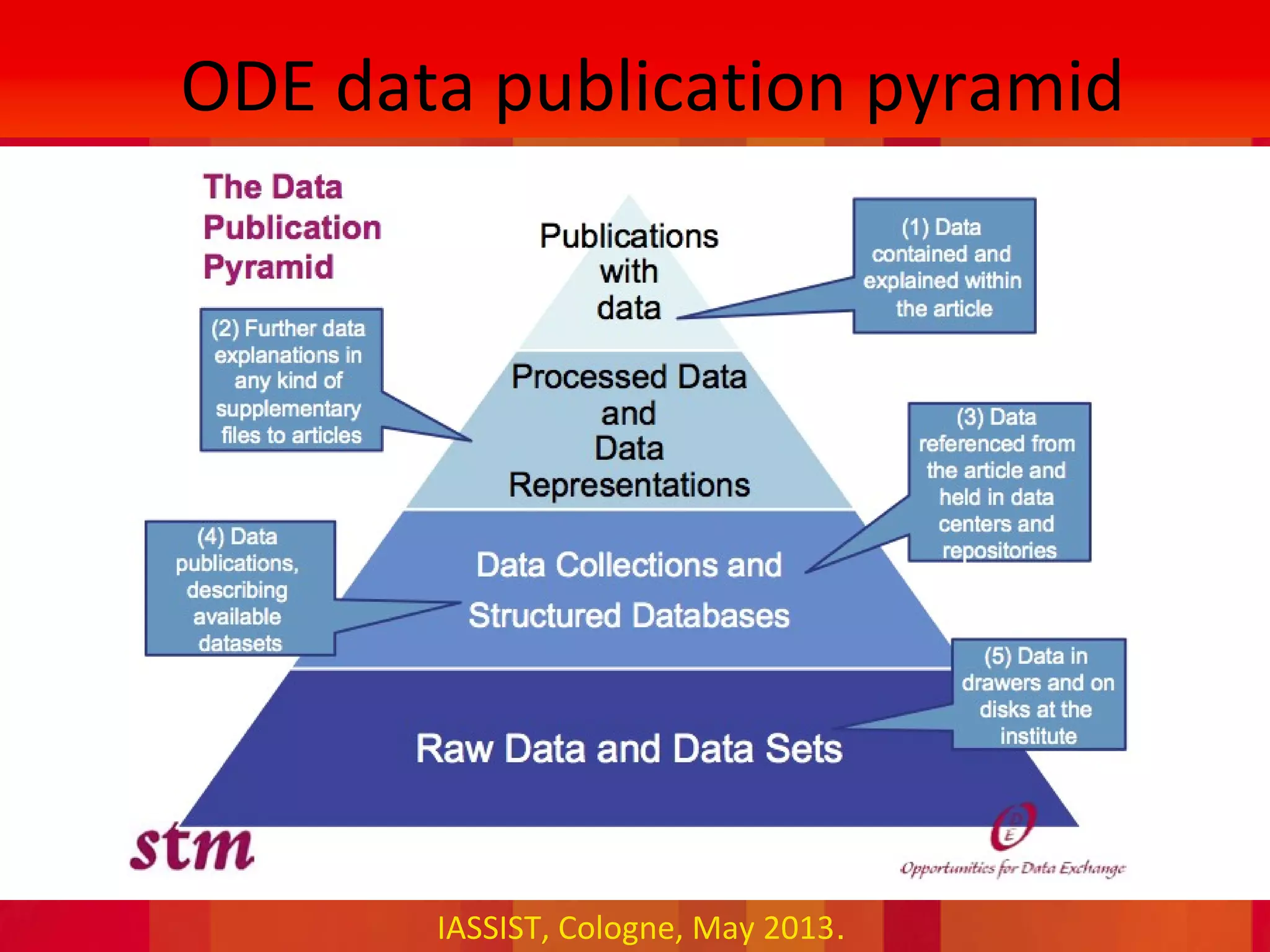 ODE data publication pyramid

The Data Publication Pyramid

Publications with data

(1) Data contained and explained within the article

(2) Further data explanations in any kind of supplementary files to articles

Processed Data and Data Representations

(3) Data referenced from the article and held in data centers and repositories

(4) Data publications, describing available datasets

Data Collections and Structured Databases

(5) Data in drawers and on disks at the institute

Raw Data and Data Sets

stm

ODE

Opportunities for Data Exchange

IASSIST, Cologne, May 2013.